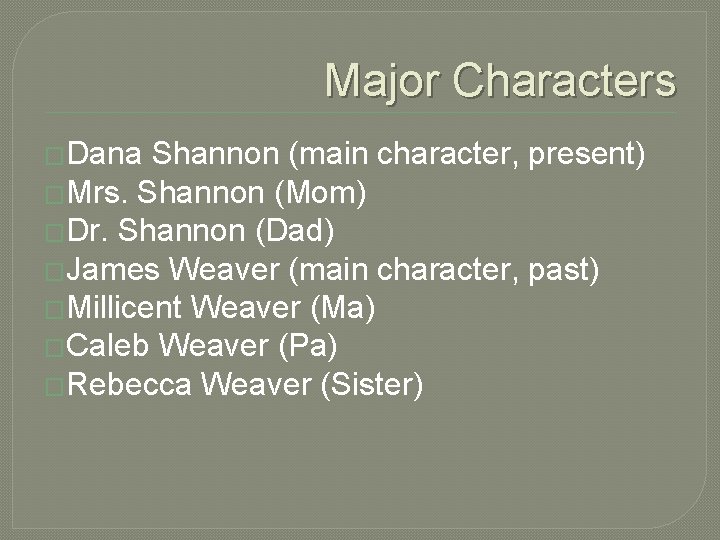 Major Characters

Dana Shannon (main character, present)
Mrs. Shannon (Mom)
Dr. Shannon (Dad)
James Weaver (main character, past)
Millicent Weaver (Ma)
Caleb Weaver (Pa)
Rebecca Weaver (Sister)